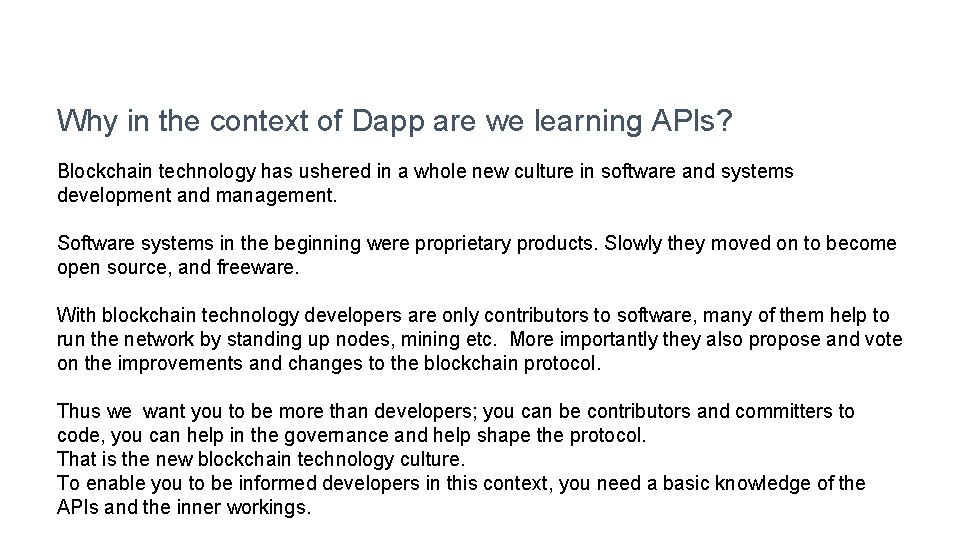 Why in the context of Dapp are we learning APIs?

Blockchain technology has ushered in a whole new culture in software and systems development and management.

Software systems in the beginning were proprietary products. Slowly they moved on to become open source, and freeware.

With blockchain technology developers are only contributors to software, many of them help to run the network by standing up nodes, mining etc. More importantly they also propose and vote on the improvements and changes to the blockchain protocol.

Thus we want you to be more than developers; you can be contributors and committers to code, you can help in the governance and help shape the protocol.
That is the new blockchain technology culture.
To enable you to be informed developers in this context, you need a basic knowledge of the APIs and the inner workings.